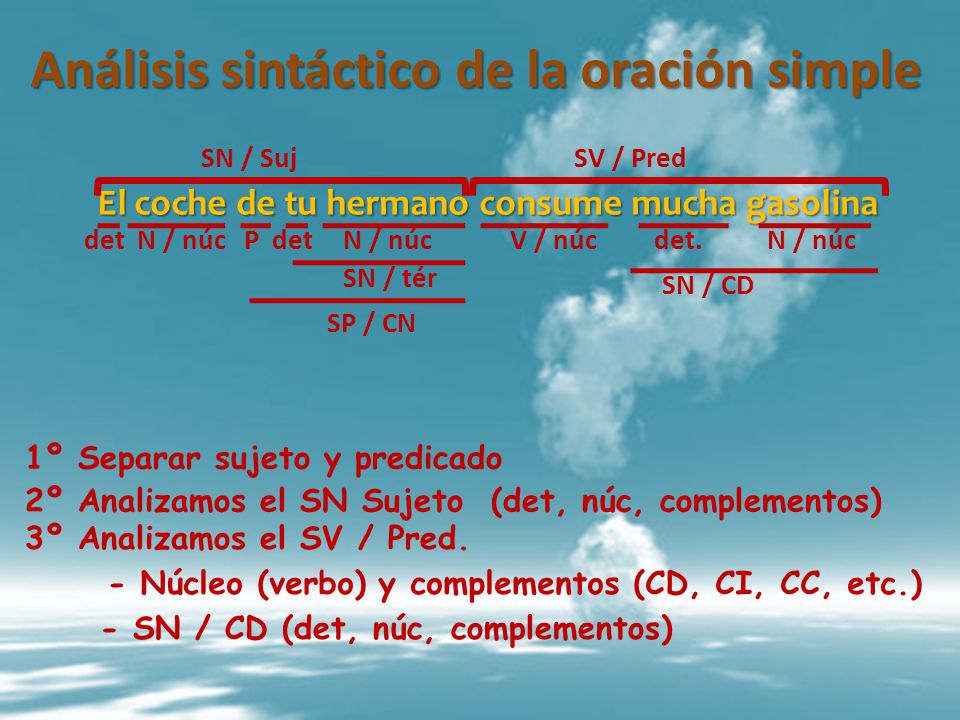 Análisis sintáctico de la oración simple

SN / Suj

SV / Pred

El coche de tu hermano consume mucha gasolina

det N / núc P det N / núc V / núc det. N / núc

SN / tér

SN / CD

SP / CN

1º Separar sujeto y predicado
2º Analizamos el SN Sujeto (det, núc, complementos)
3º Analizamos el SV / Pred.

- Núcleo (verbo) y complementos (CD, CI, CC, etc.)

- SN / CD (det, núc, complementos)